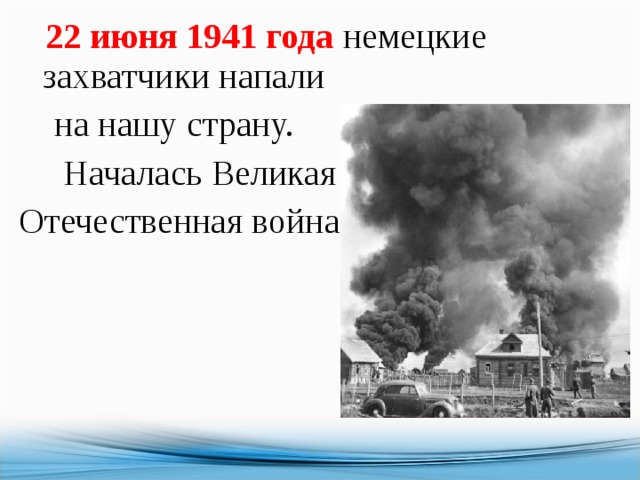 22 июня 1941 года немецкие захватчики напали на нашу страну.

Началась Великая Отечественная война